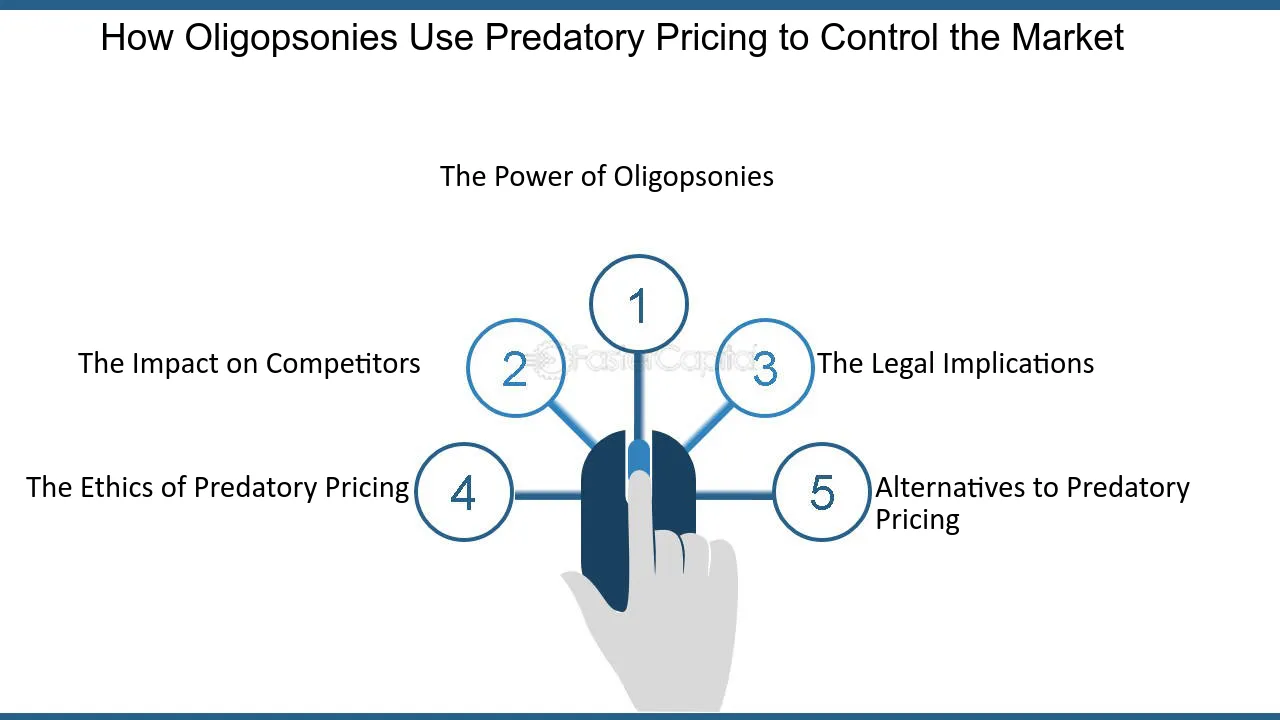 How Oligopsonies Use Predatory Pricing to Control the Market

The Power of Oligopsonies

1

The Impact on Competitors

2

3

The Legal Implications

The Ethics of Predatory Pricing

4

5

Alternatives to Predatory Pricing

FasterCapital